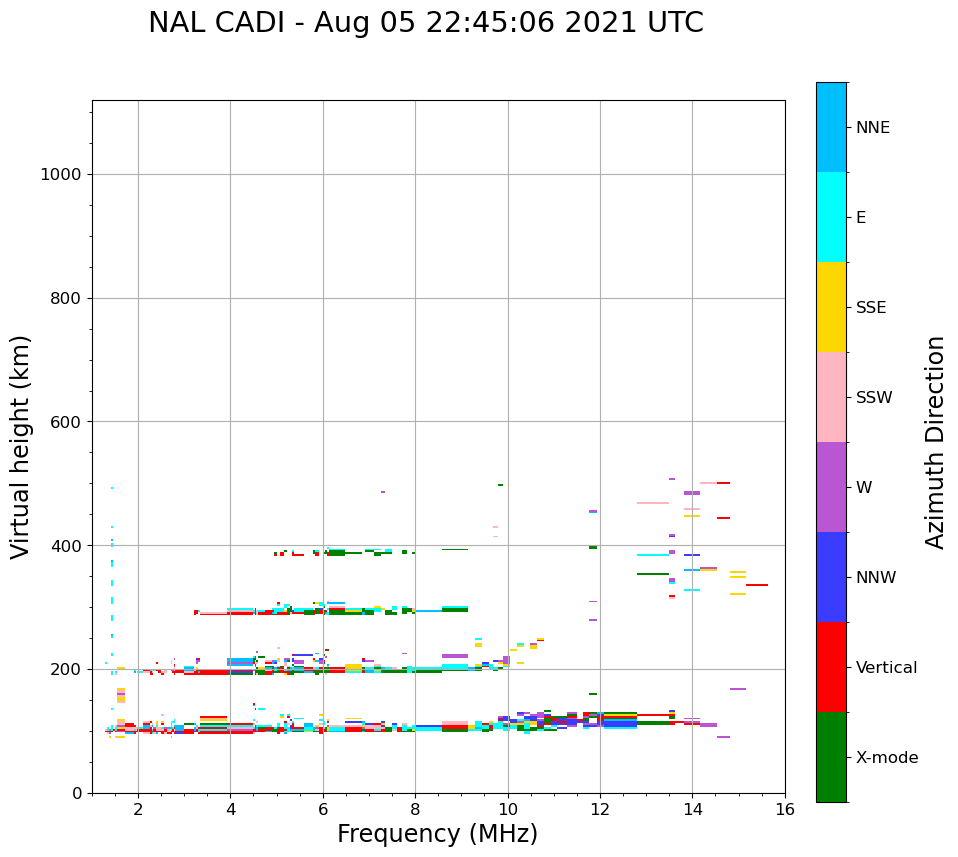 NAL CADI - Aug 05 22:45:06 2021 UTC

Virtual height (km)

1000
800
600
400
200
0

2 4 6 8 10 12 14 16

Frequency (MHz)

NNE
E
SSE
SSW
W
NNW
Vertical
X-mode

Azimuth Direction